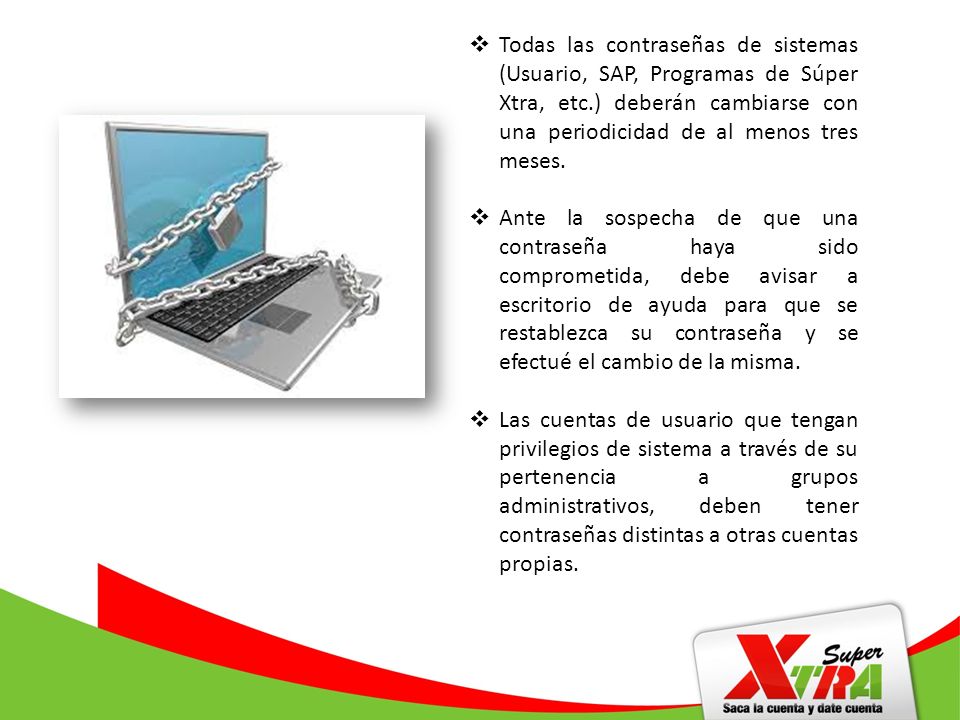 ❖ Todas las contraseñas de sistemas (Usuario, SAP, Programas de Súper Xtra, etc.) deberán cambiarse con una periodicidad de al menos tres meses.

❖ Ante la sospecha de que una contraseña haya sido comprometida, debe avisar a escritorio de ayuda para que se restablezca su contraseña y se efectué el cambio de la misma.

❖ Las cuentas de usuario que tengan privilegios de sistema a través de su pertenencia a grupos administrativos, deben tener contraseñas distintas a otras cuentas propias.

Super XTRA
Saca la cuenta y date cuenta